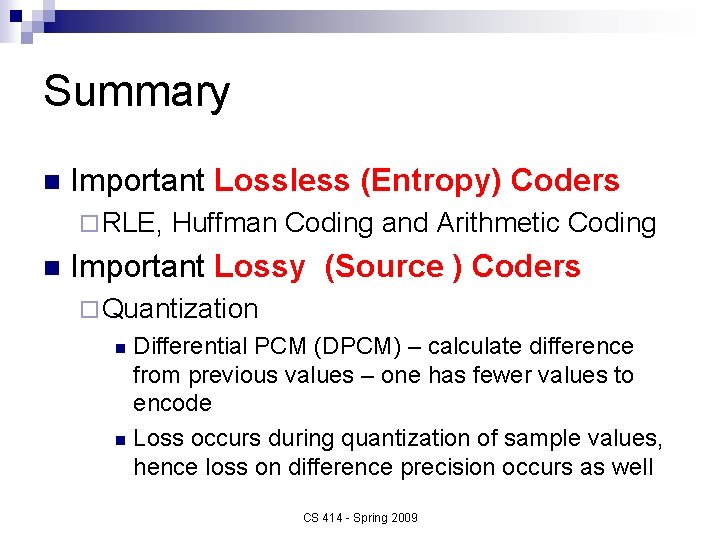 Summary

Important Lossless (Entropy) Coders

RLE, Huffman Coding and Arithmetic Coding

Important Lossy (Source ) Coders

Quantization

Differential PCM (DPCM) – calculate difference from previous values – one has fewer values to encode

Loss occurs during quantization of sample values, hence loss on difference precision occurs as well

CS 414 - Spring 2009